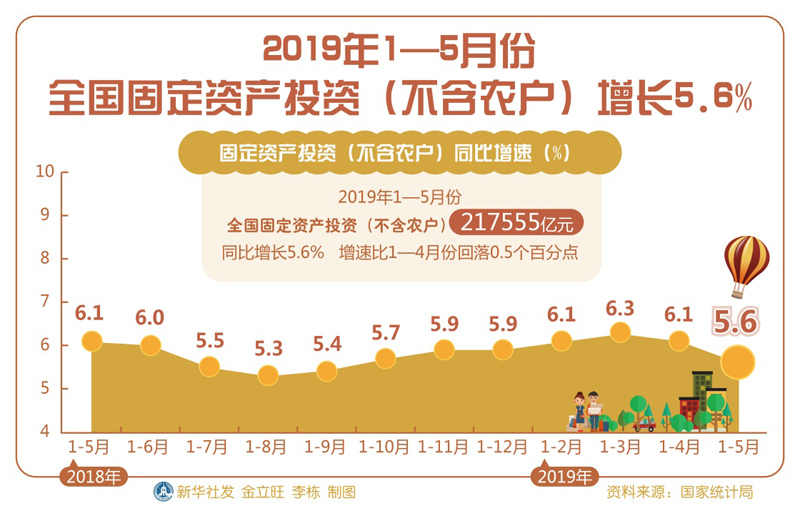 2019年1—5月份
全国固定资产投资（不含农户）增长5.6%

固定资产投资（不含农户）同比增速（%）

2019年1—5月份
全国固定资产投资（不含农户）217555亿元
同比增长5.6%　增速比1—4月份回落0.5个百分点

10
9
8
7
6
5
4

6.1
6.0
5.5
5.3
5.4
5.7
5.9
5.9
6.1
6.3
6.1
5.6

1-5月　1-6月　1-7月　1-8月　1-9月　1-10月　1-11月　1-12月　1-2月　1-3月　1-4月　1-5月

2018年
2019年

新华社发　金立旺　李栋　制图
资料来源：国家统计局